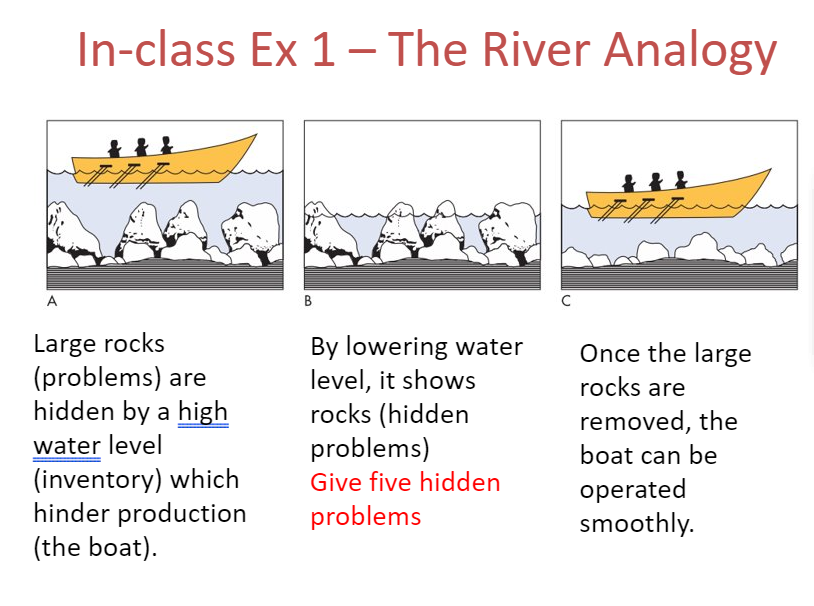 In-class Ex 1 – The River Analogy

A

B

C

Large rocks (problems) are hidden by a high water level (inventory) which hinder production (the boat).

By lowering water level, it shows rocks (hidden problems)
Give five hidden problems

Once the large rocks are removed, the boat can be operated smoothly.